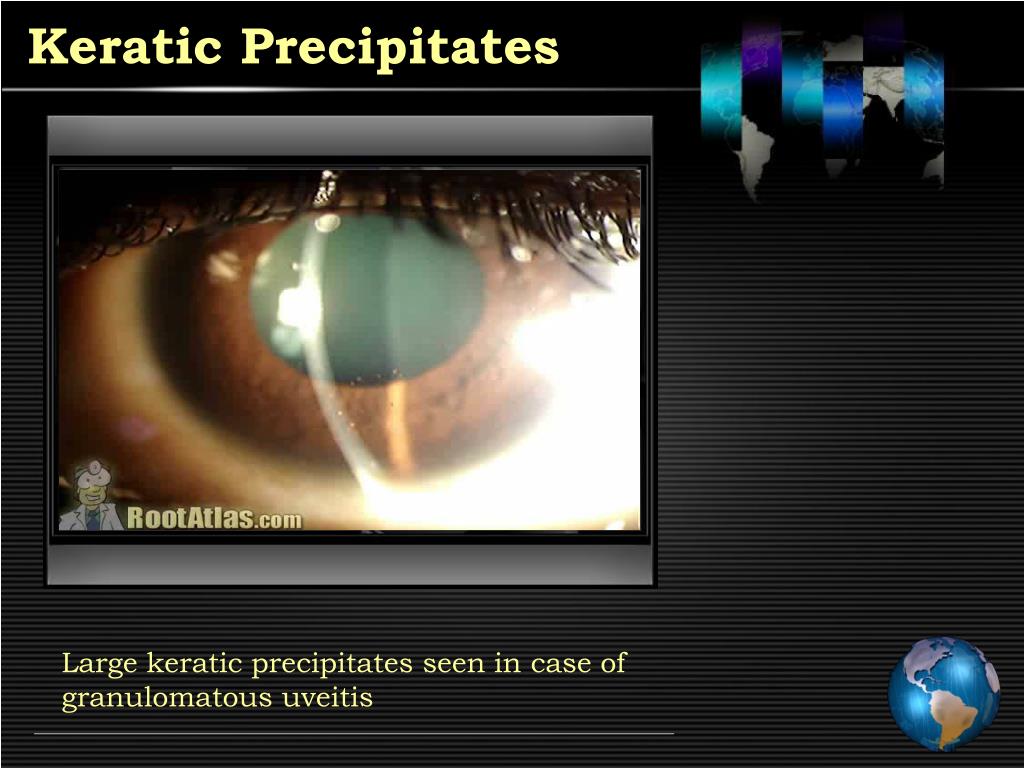 Keratic Precipitates

RootAtlas.com

Large keratic precipitates seen in case of granulomatous uveitis